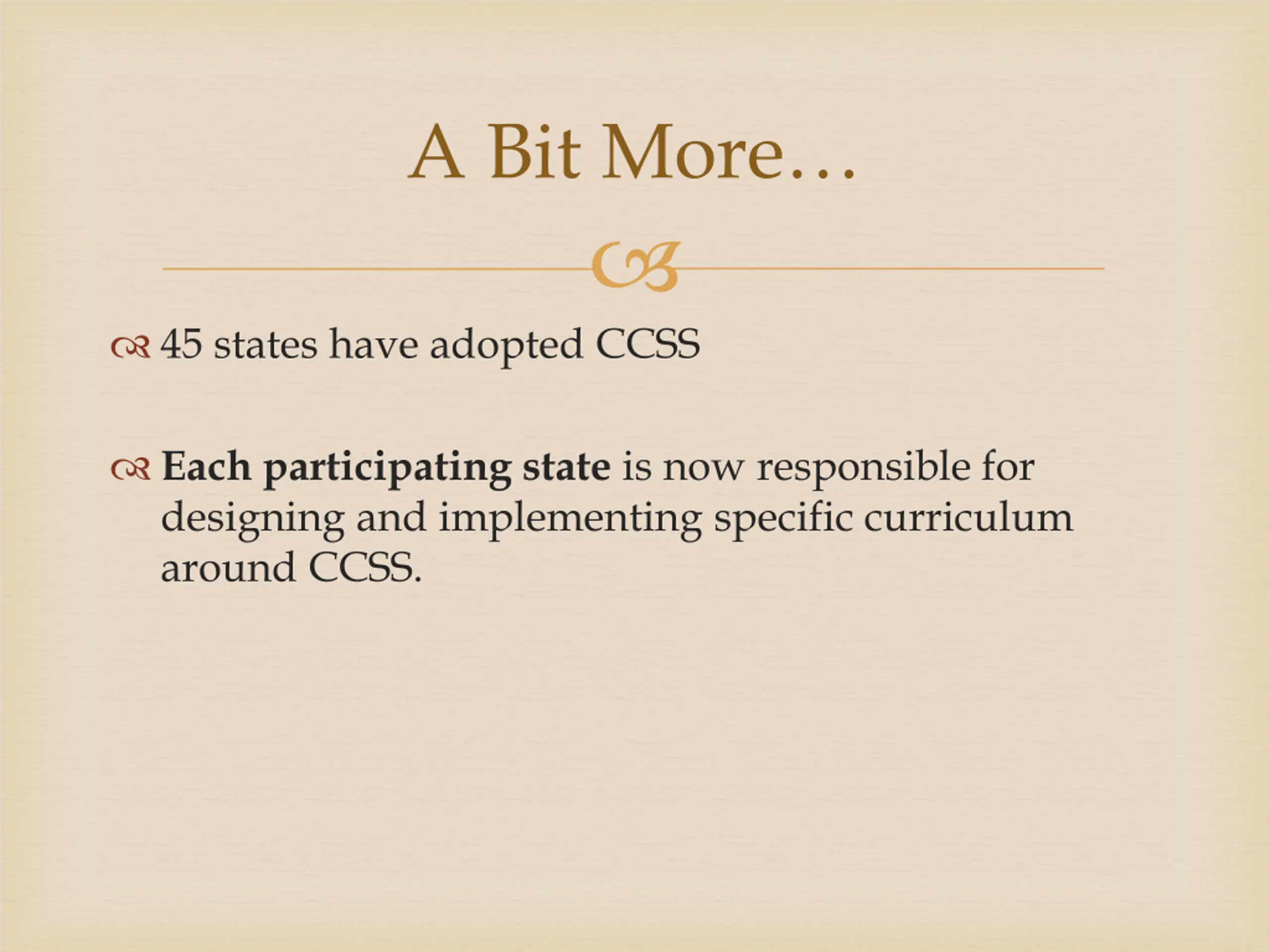 A Bit More…

45 states have adopted CCSS

Each participating state is now responsible for designing and implementing specific curriculum around CCSS.